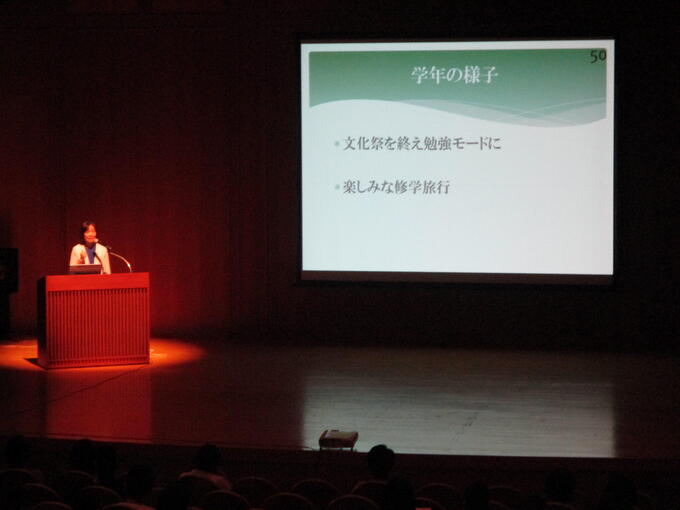 50

学年の様子

文化祭を終え勉強モードに

楽しみな修学旅行